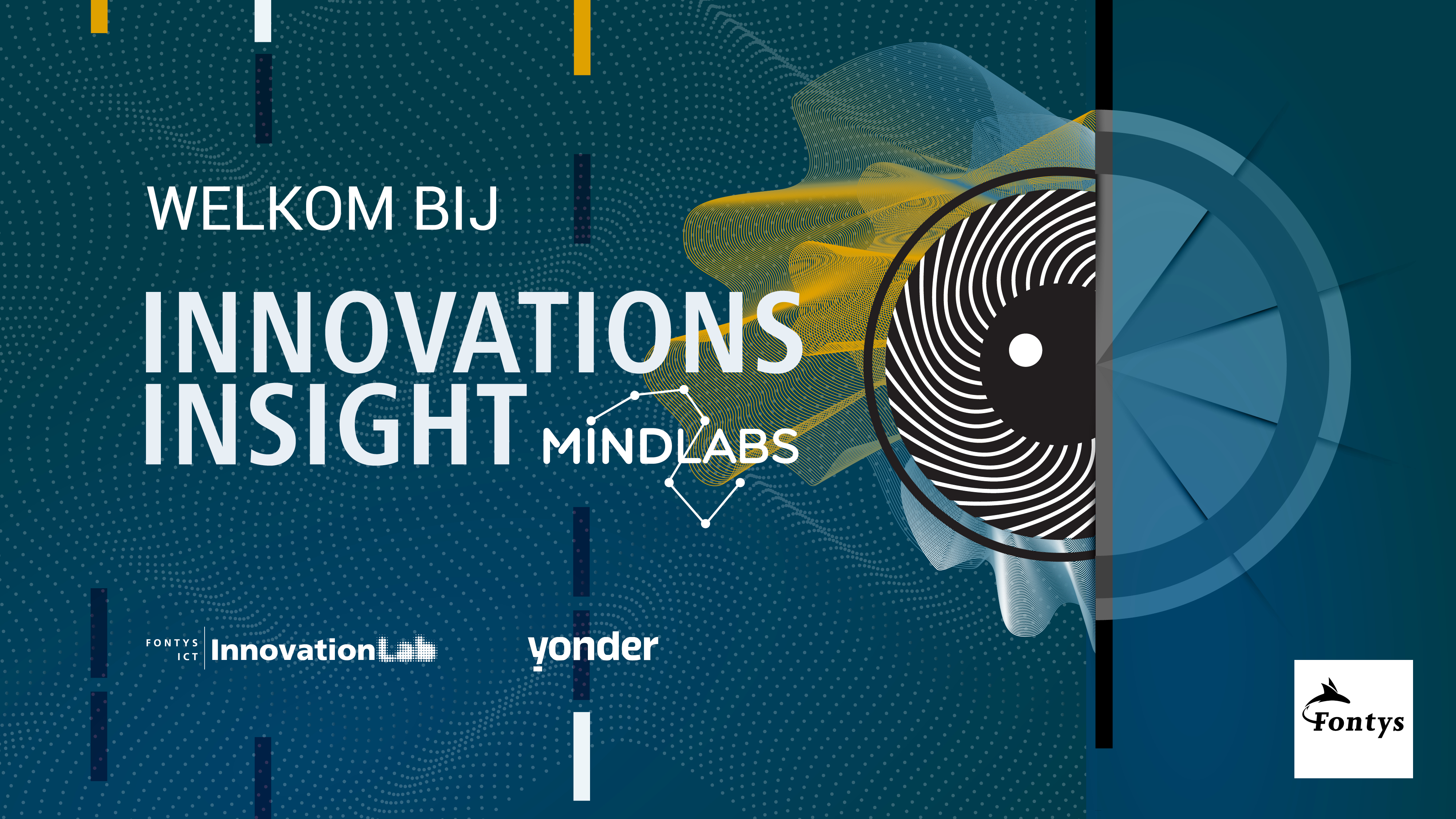 WELKOM BIJ

INNOVATIONS INSIGHT MINDLABS

FONTYS ICT InnovationLab

yonder

Fontys